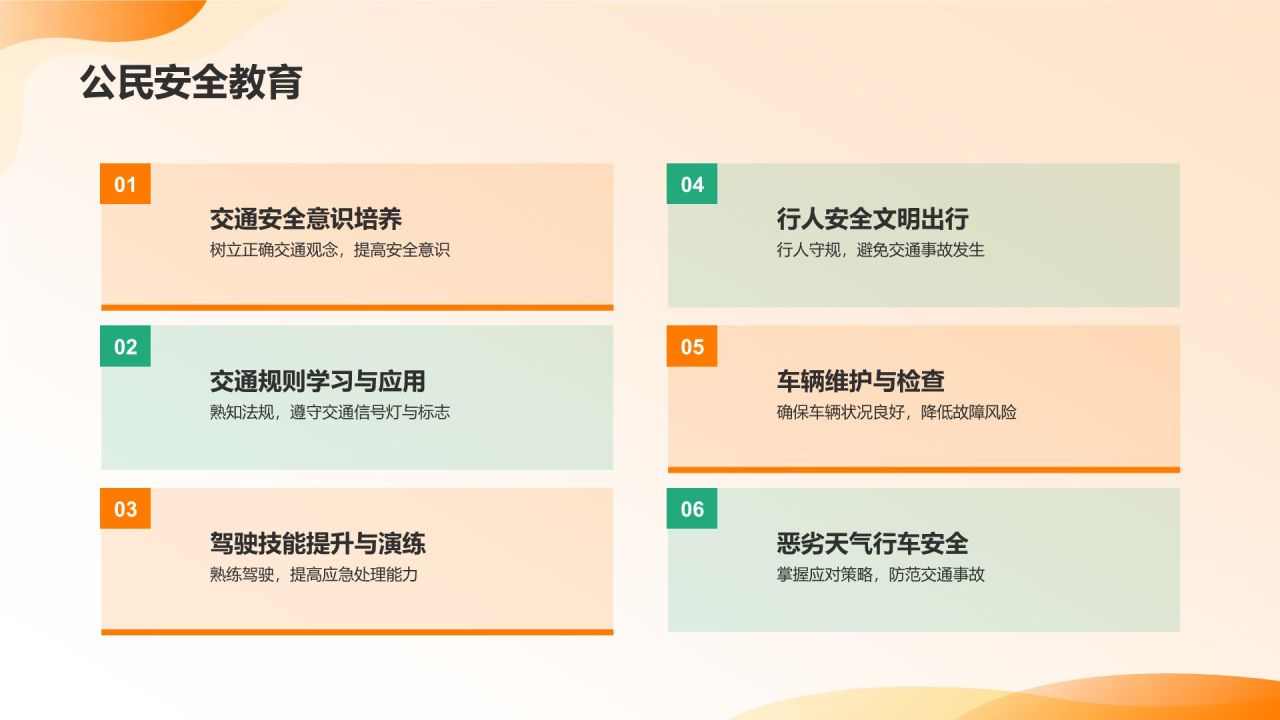 公民安全教育

01
交通安全意识培养
树立正确交通观念，提高安全意识

02
交通规则学习与应用
熟知法规，遵守交通信号灯与标志

03
驾驶技能提升与演练
熟练驾驶，提高应急处理能力

04
行人安全文明出行
行人守规，避免交通事故发生

05
车辆维护与检查
确保车辆状况良好，降低故障风险

06
恶劣天气行车安全
掌握应对策略，防范交通事故